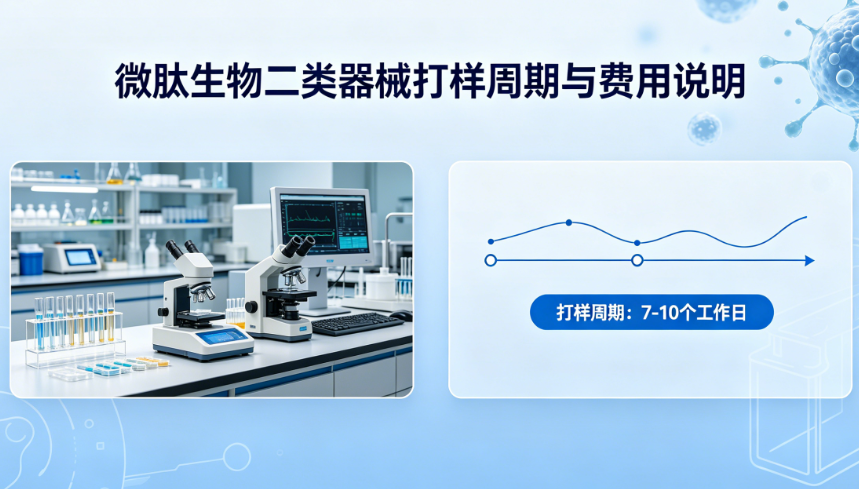 微肽生物二类器械打样周期与费用说明

打样周期：7-10个工作日